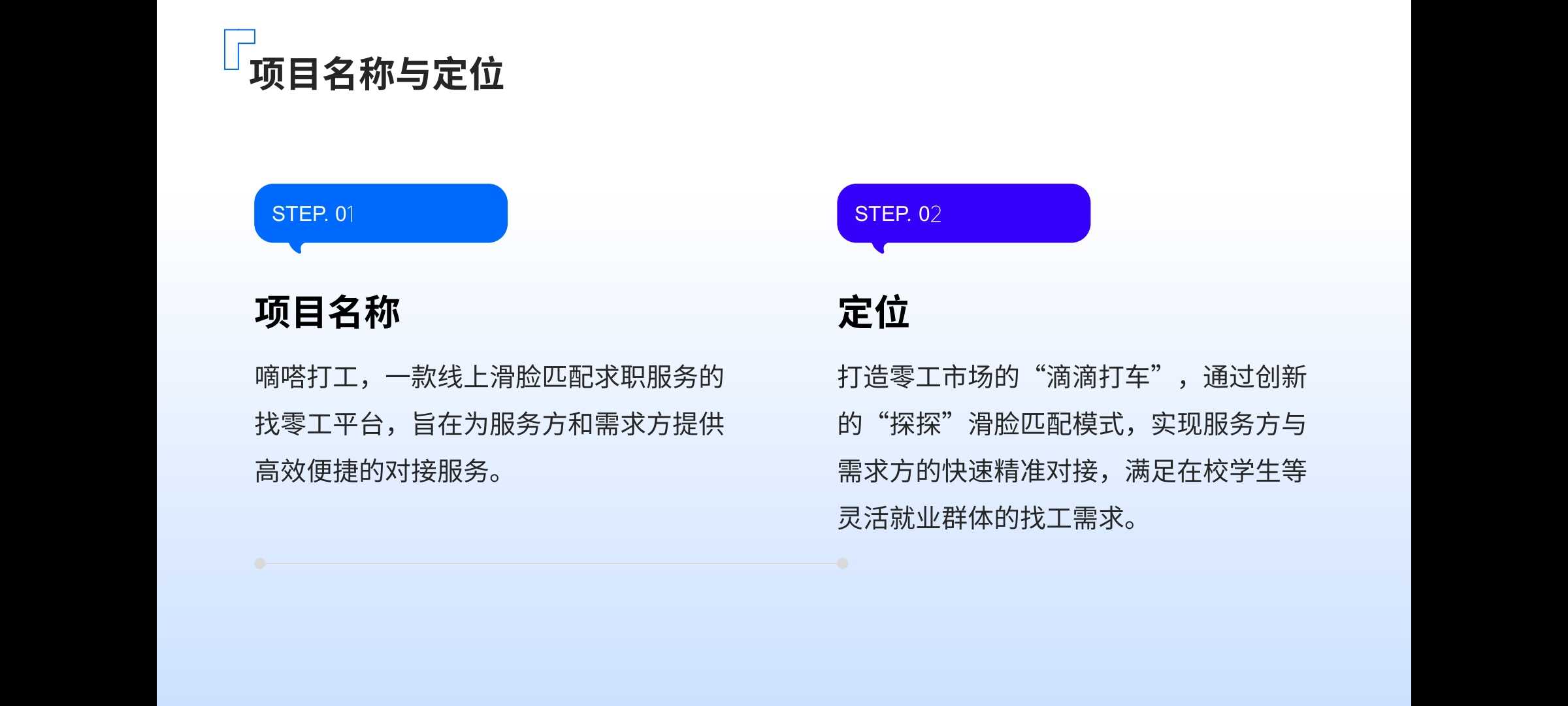 项目名称与定位

STEP. 01

项目名称

嘀嗒打工，一款线上滑脸匹配求职服务的找零工平台，旨在为服务方和需求方提供高效便捷的对接服务。

STEP. 02

定位

打造零工市场的“滴滴打车”，通过创新的“探探”滑脸匹配模式，实现服务方与需求方的快速精准对接，满足在校学生等灵活就业群体的找工需求。